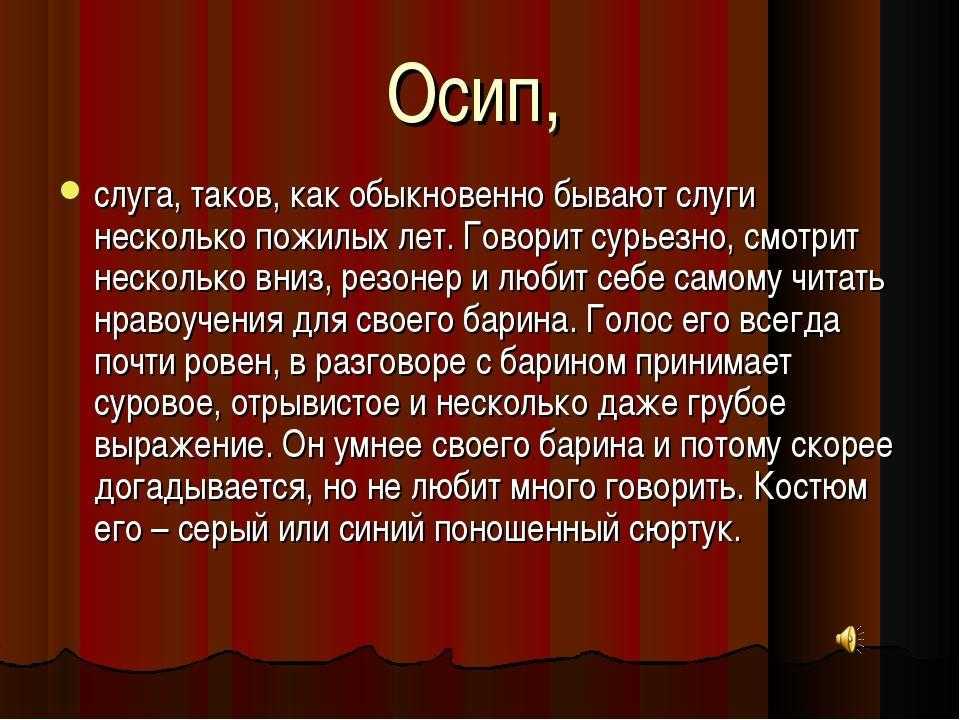 Осип,

слуга, таков, как обыкновенно бывают слуги несколько пожилых лет. Говорит сурьезно, смотрит несколько вниз, резонер и любит себе самому читать нравоучения для своего барина. Голос его всегда почти ровен, в разговоре с барином принимает суровое, отрывистое и несколько даже грубое выражение. Он умнее своего барина и потому скорее догадывается, но не любит много говорить. Костюм его – серый или синий поношенный сюртук.